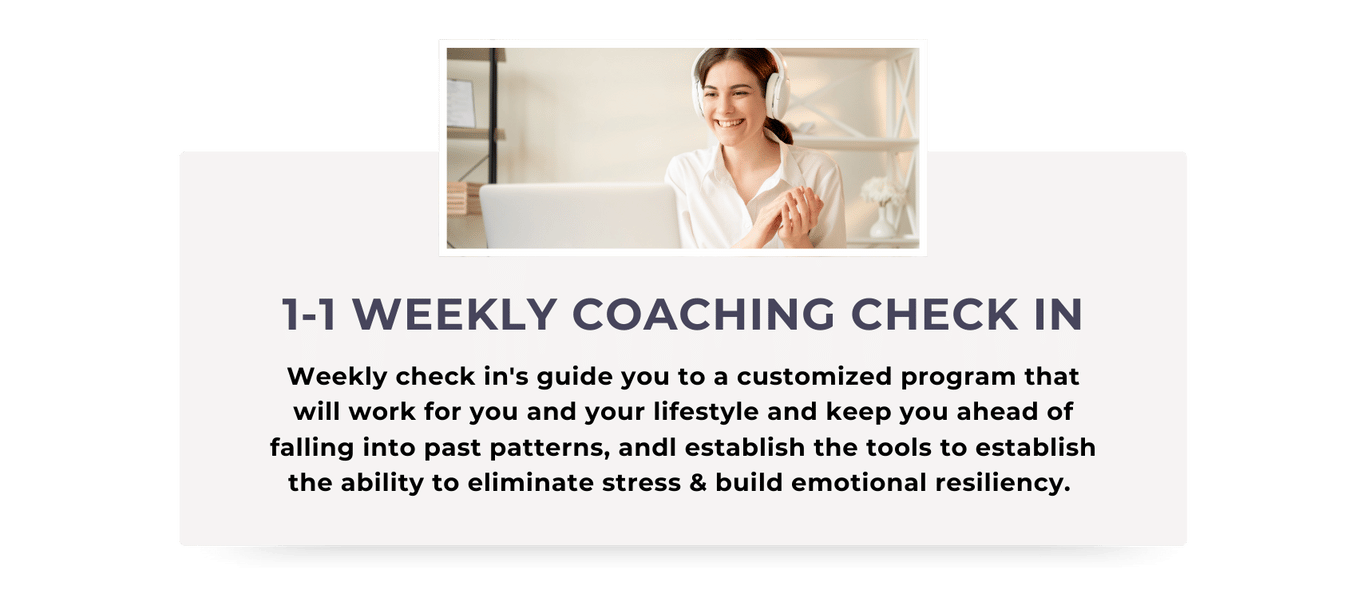 1-1 WEEKLY COACHING CHECK IN

Weekly check in's guide you to a customized program that will work for you and your lifestyle and keep you ahead of falling into past patterns, andl establish the tools to establish the ability to eliminate stress & build emotional resiliency.